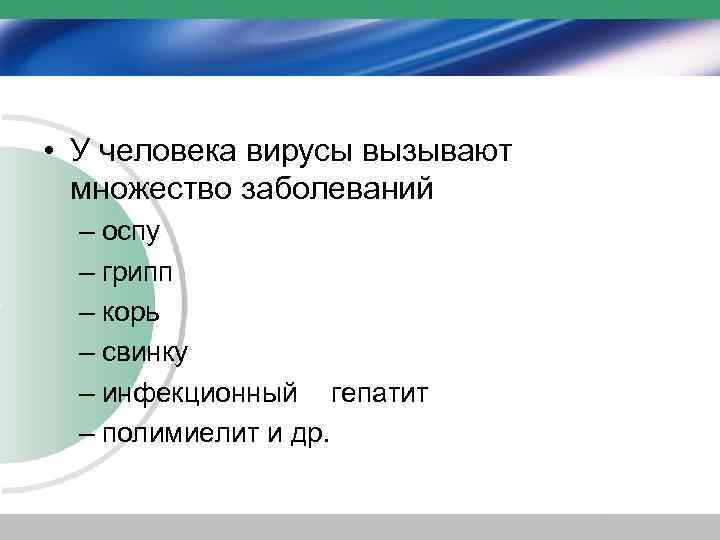 • У человека вирусы вызывают множество заболеваний
– оспу
– грипп
– корь
– свинку
– инфекционный гепатит
– полимиелит и др.